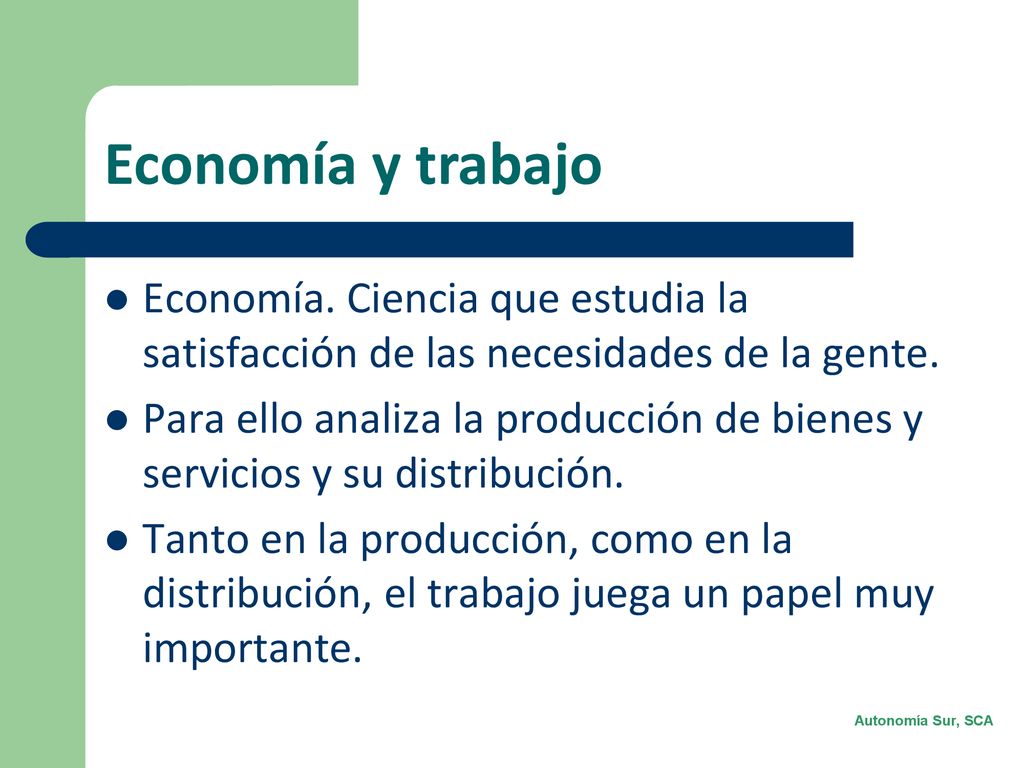 Economía y trabajo

- Economía. Ciencia que estudia la satisfacción de las necesidades de la gente.
- Para ello analiza la producción de bienes y servicios y su distribución.
- Tanto en la producción, como en la distribución, el trabajo juega un papel muy importante.

Autonomía Sur, SCA